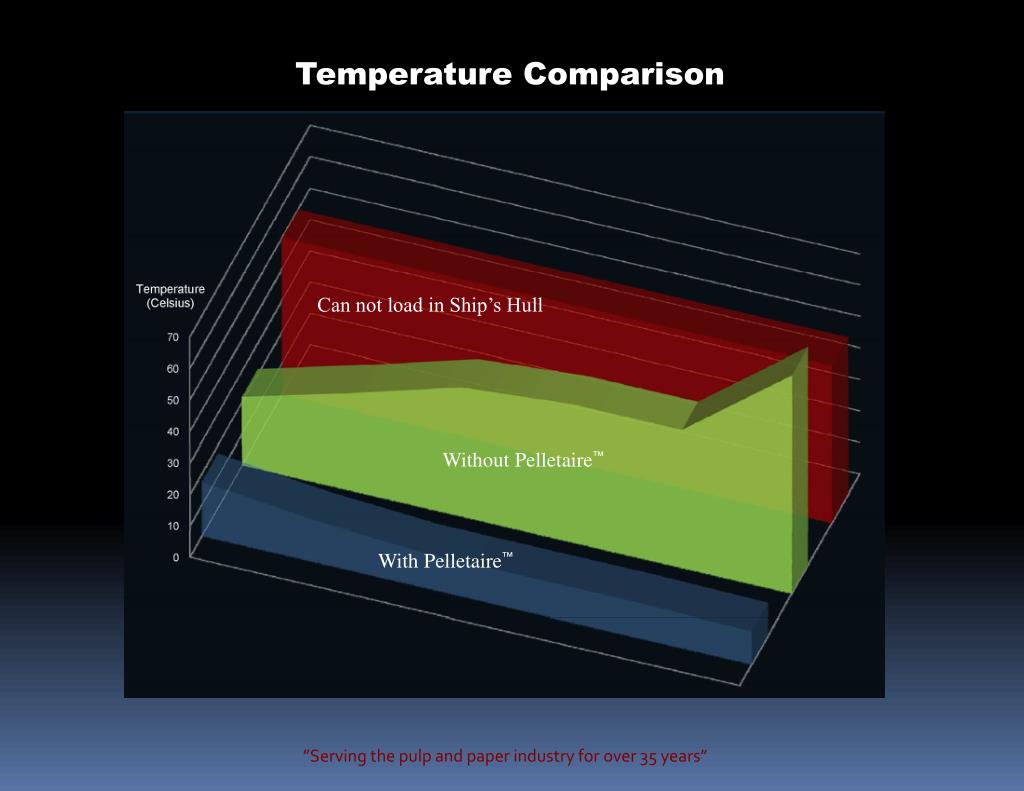 Temperature Comparison

Temperature (Celsius)

70
60
50
40
30
20
10
0

Can not load in Ship’s Hull

Without Pelletaire™

With Pelletaire™

“Serving the pulp and paper industry for over 35 years”